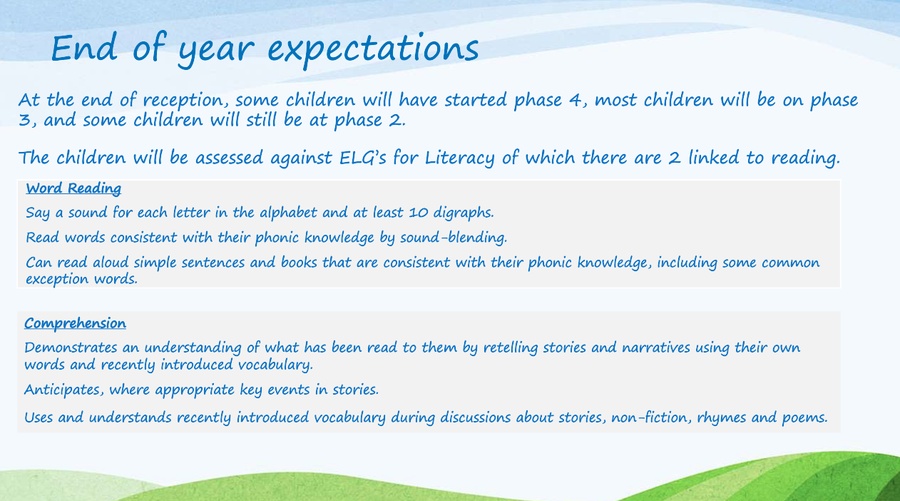 End of year expectations

At the end of reception, some children will have started phase 4, most children will be on phase 3, and some children will still be at phase 2.

The children will be assessed against ELG's for Literacy of which there are 2 linked to reading.

Word Reading

Say a sound for each letter in the alphabet and at least 10 digraphs.

Read words consistent with their phonic knowledge by sound-blending.

Can read aloud simple sentences and books that are consistent with their phonic knowledge, including some common exception words.

Comprehension

Demonstrates an understanding of what has been read to them by retelling stories and narratives using their own words and recently introduced vocabulary.

Anticipates, where appropriate key events in stories.

Uses and understands recently introduced vocabulary during discussions about stories, non-fiction, rhymes and poems.